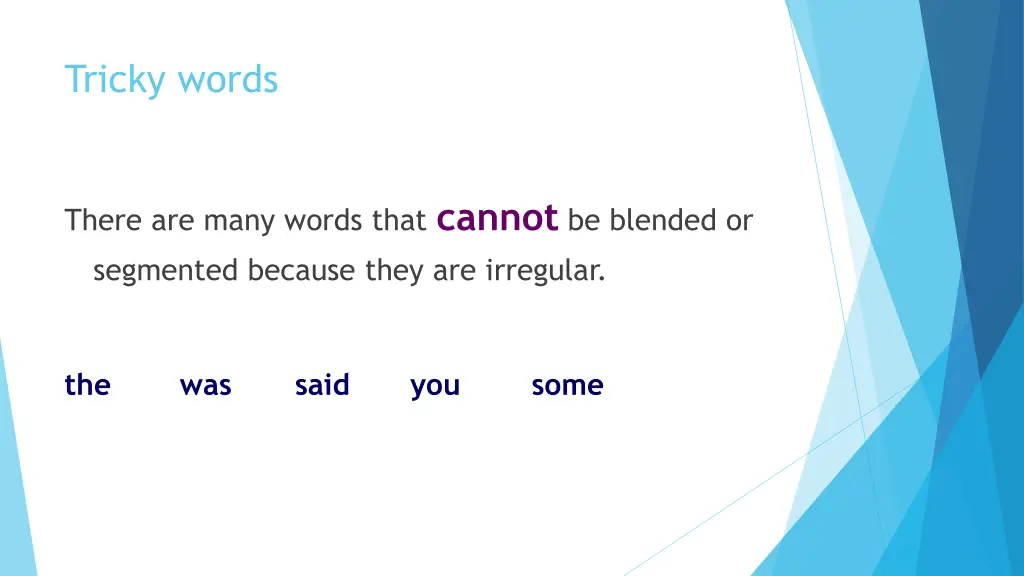 Tricky words

There are many words that cannot be blended or segmented because they are irregular.

the was said you some